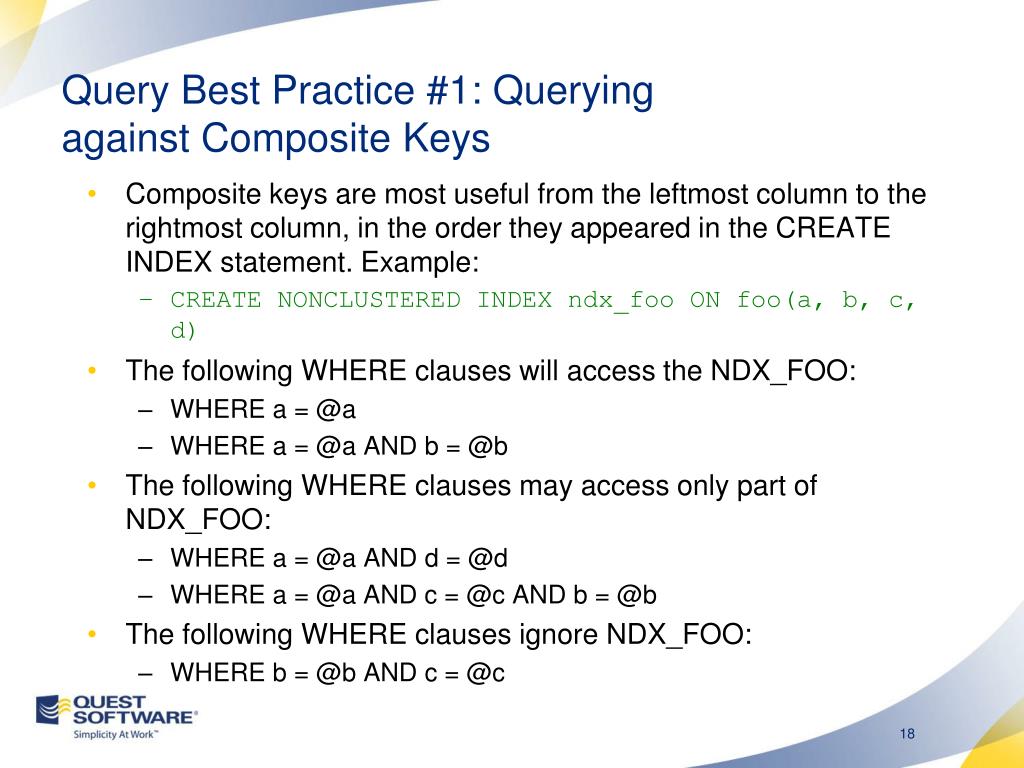 Query Best Practice #1: Querying against Composite Keys

• Composite keys are most useful from the leftmost column to the rightmost column, in the order they appeared in the CREATE INDEX statement. Example:
– CREATE NONCLUSTERED INDEX ndx_foo ON foo(a, b, c, d)
• The following WHERE clauses will access the NDX_FOO:
– WHERE a = @a
– WHERE a = @a AND b = @b
• The following WHERE clauses may access only part of NDX_FOO:
– WHERE a = @a AND d = @d
– WHERE a = @a AND c = @c AND b = @b
• The following WHERE clauses ignore NDX_FOO:
– WHERE b = @b AND c = @c

QUEST SOFTWARE®
Simplicity At Work™

18